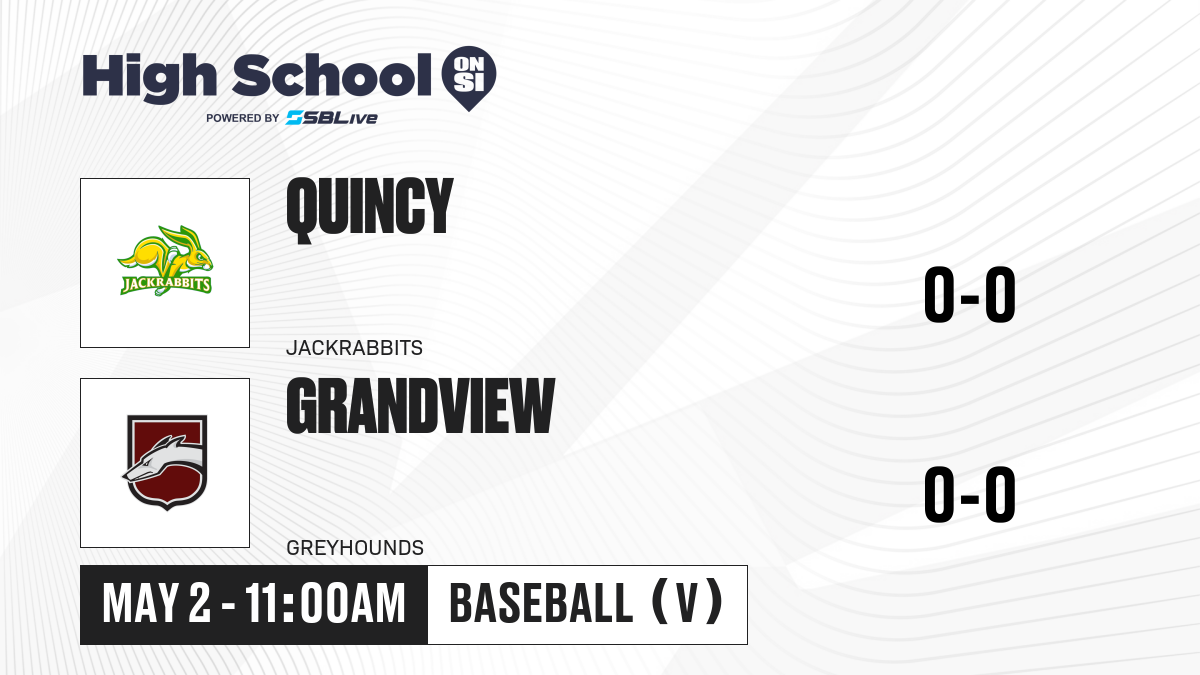 High School ON SI
POWERED BY SBLive

JACKRABBITS

QUINCY

JACKRABBITS

0-0

GRANDVIEW

GREYHOUNDS

0-0

MAY 2 - 11:00AM

BASEBALL (V)